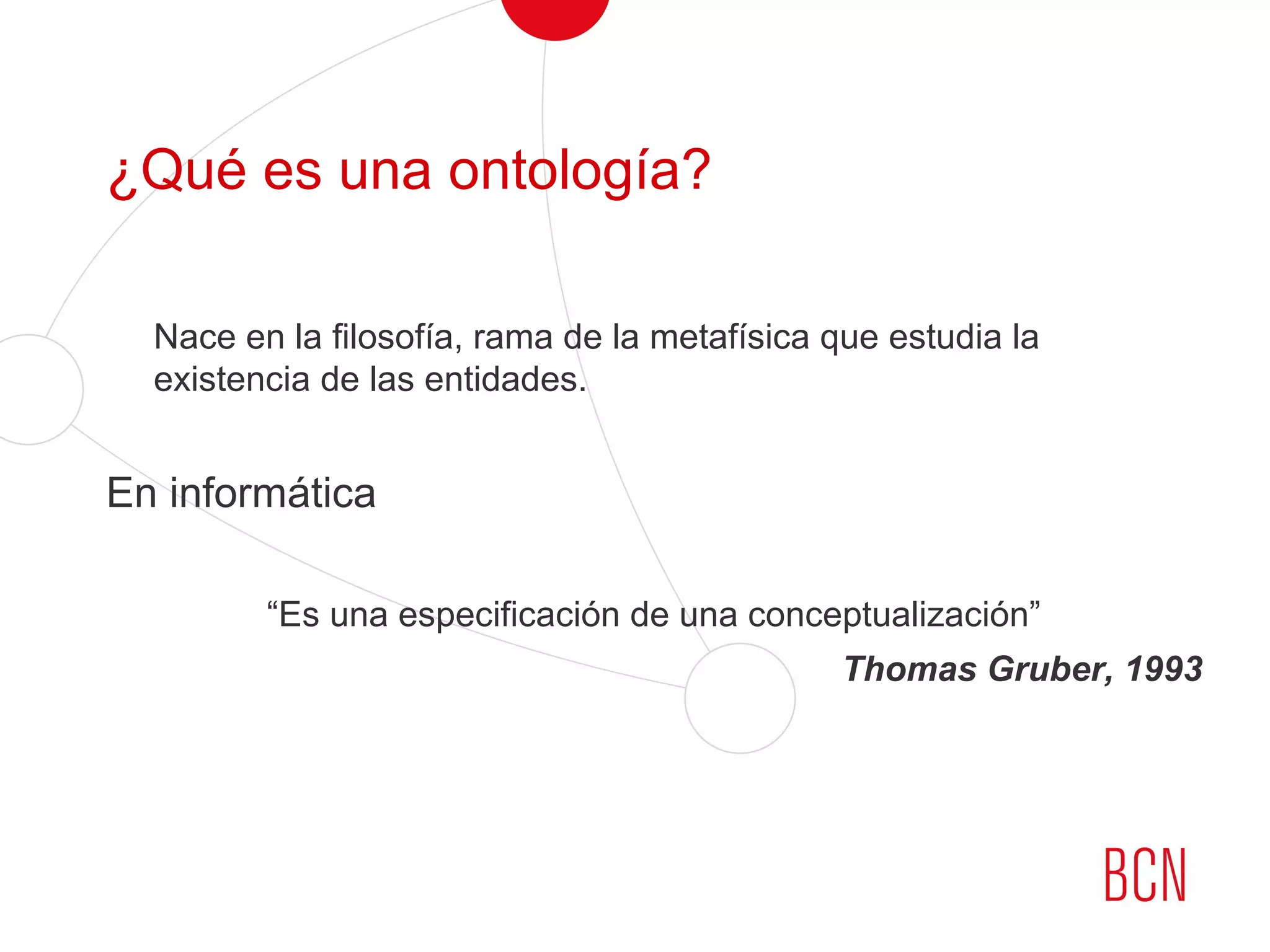 ¿Qué es una ontología?

Nace en la filosofía, rama de la metafísica que estudia la existencia de las entidades.

En informática

“Es una especificación de una conceptualización”

Thomas Gruber, 1993

BCN